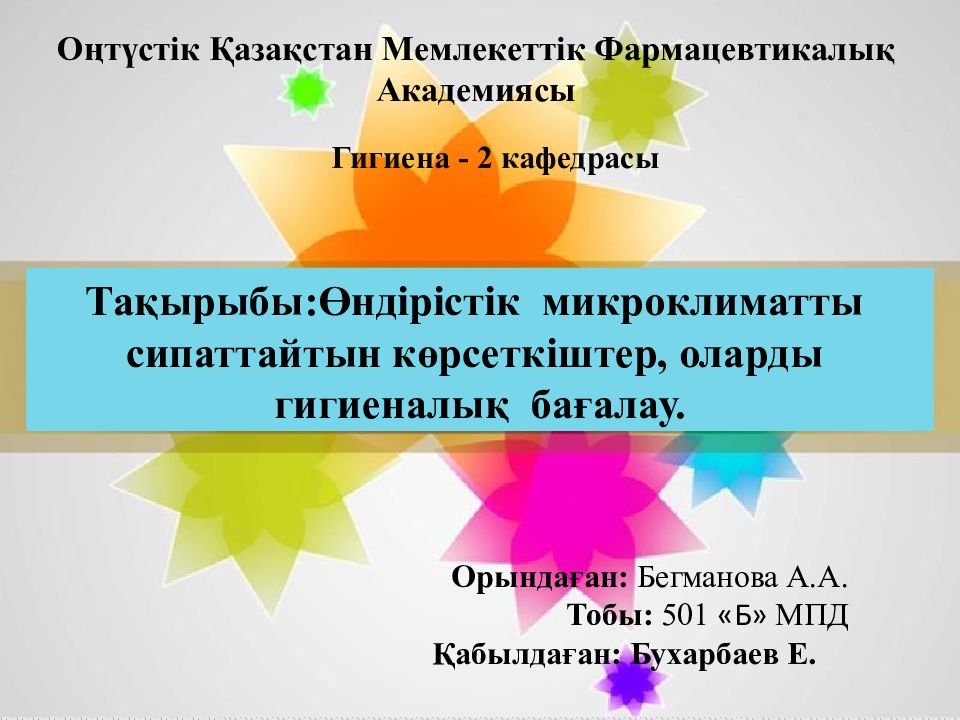 Оңтүстік Қазақстан Мемлекеттік Фармацевтикалық Академиясы

Гигиена - 2 кафедрасы

Тақырыбы:Өндірістік микроклиматты сипаттайтын көрсеткіштер, оларды гигиеналық бағалау.

Орындаған: Бегманова А.А.
Тобы: 501 «Б» МПД
Қабылдаған: Бухарбаев Е.